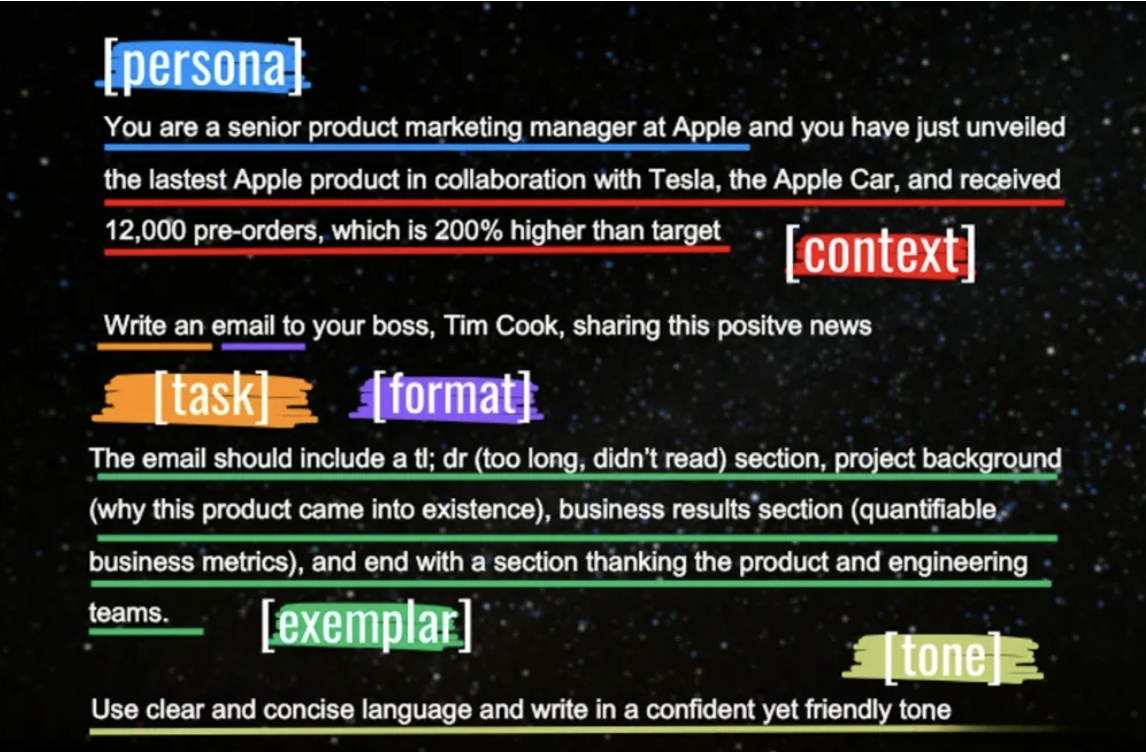 [persona]

You are a senior product marketing manager at Apple and you have just unveiled the lastest Apple product in collaboration with Tesla, the Apple Car, and received 12,000 pre-orders, which is 200% higher than target

[context]

Write an email to your boss, Tim Cook, sharing this positve news

[task] [format]

The email should include a tl; dr (too long, didn't read) section, project background (why this product came into existence), business results section (quantifiable business metrics), and end with a section thanking the product and engineering teams.

[exemplar]

[tone]

Use clear and concise language and write in a confident yet friendly tone